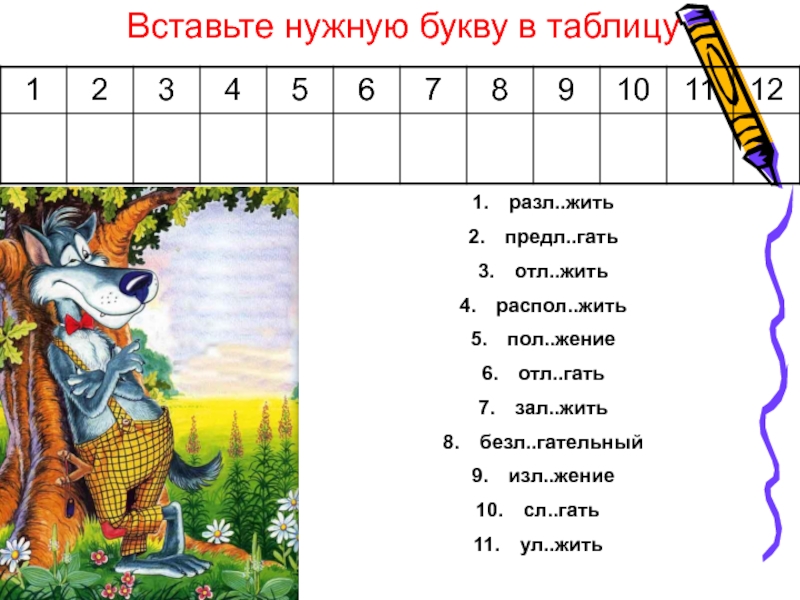 Вставьте нужную букву в таблицу

| 1 | 2 | 3 | 4 | 5 | 6 | 7 | 8 | 9 | 10 | 11 | 12 |
|---|---|---|---|---|---|---|---|---|---|---|---|
| | | | | | | | | | | | |

1. разл..жить
2. предл..гать
3. отл..жить
4. распол..жить
5. пол..жение
6. отл..гать
7. зал..жить
8. безл..гательный
9. изл..жение
10. сл..гать
11. ул..жить